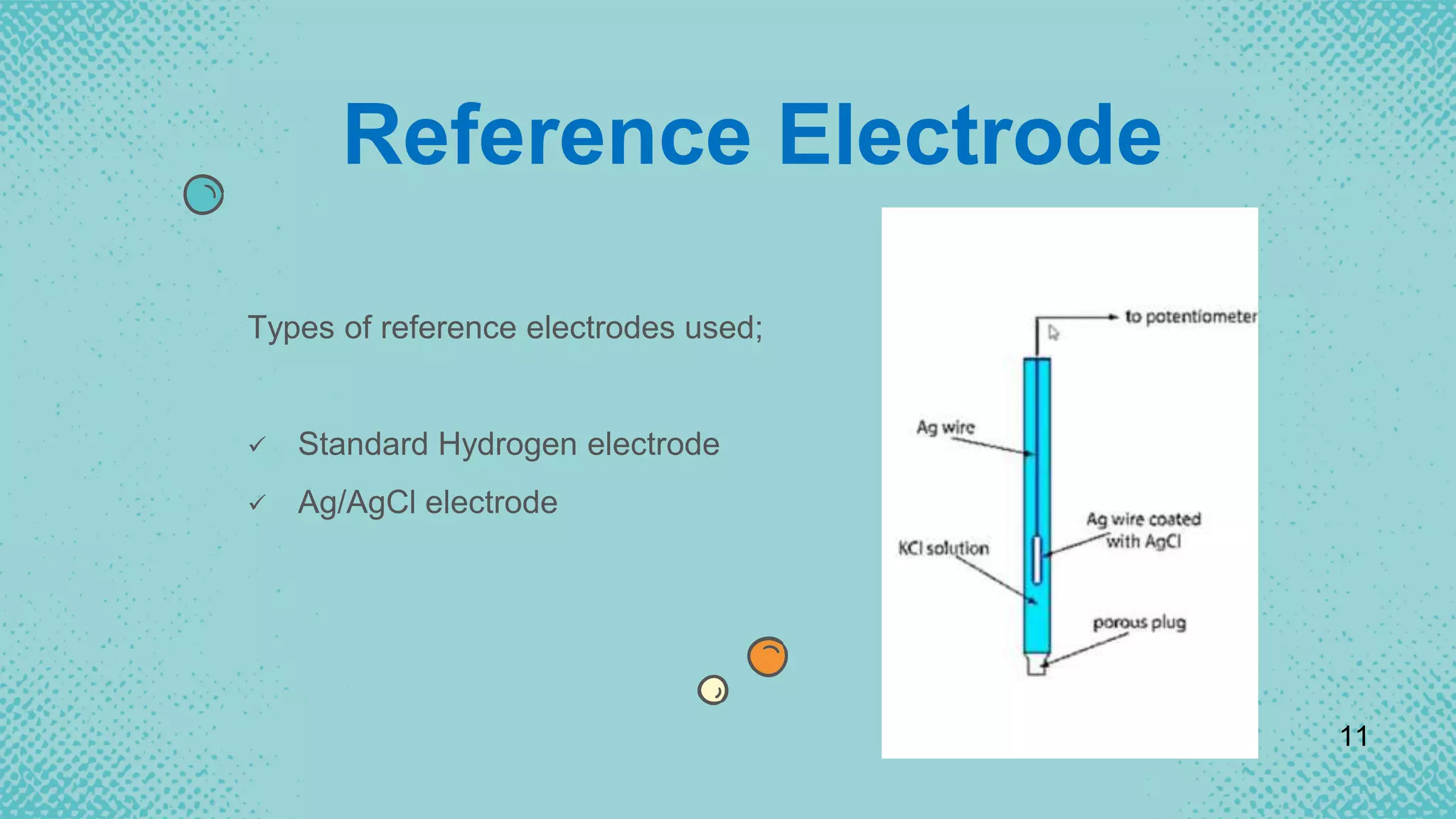 Reference Electrode

Types of reference electrodes used;

✓ Standard Hydrogen electrode

✓ Ag/AgCl electrode

to potentiometer

Ag wire

Ag wire coated with AgCl

KCl solution

porous plug

11